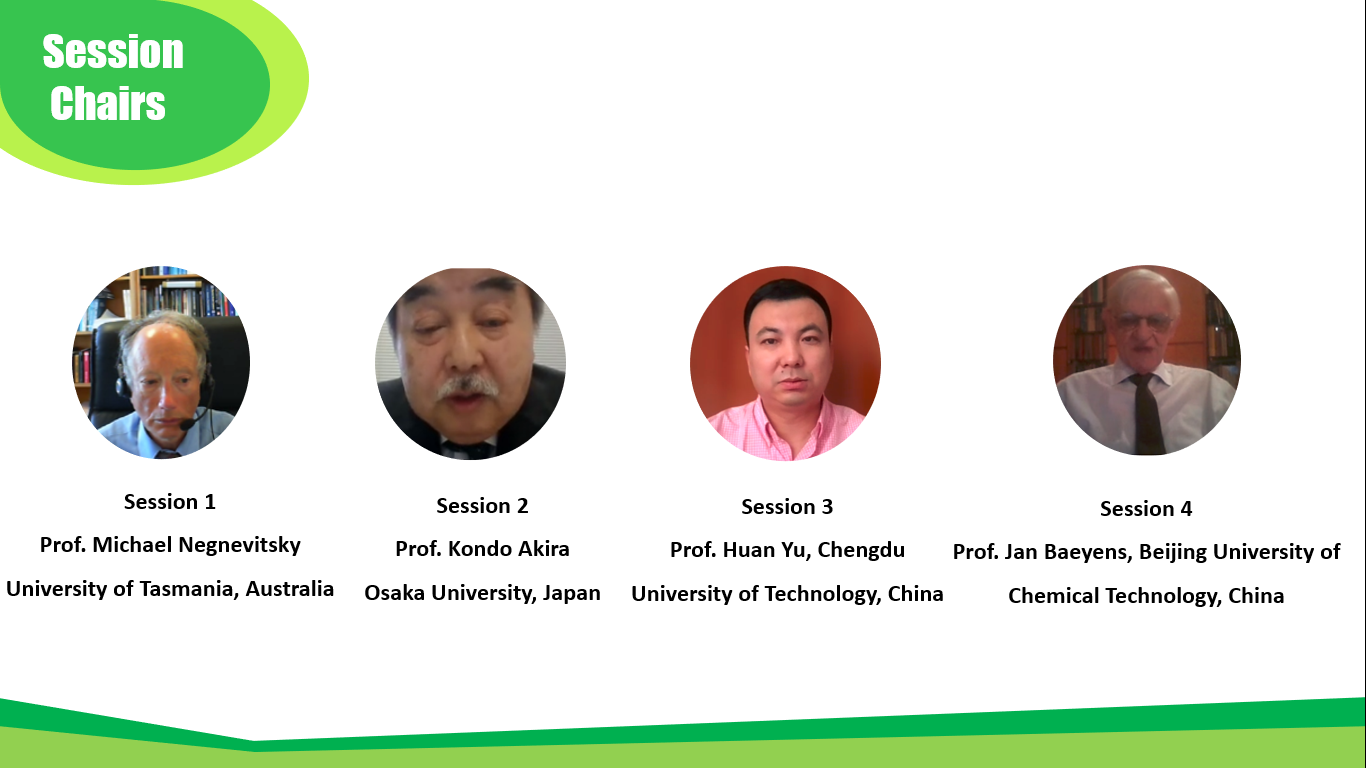 Session Chairs

Session 1
Prof. Michael Negnevitsky
University of Tasmania, Australia

Session 2
Prof. Kondo Akira
Osaka University, Japan

Session 3
Prof. Huan Yu, Chengdu
University of Technology, China

Session 4
Prof. Jan Baeyens, Beijing University of
Chemical Technology, China